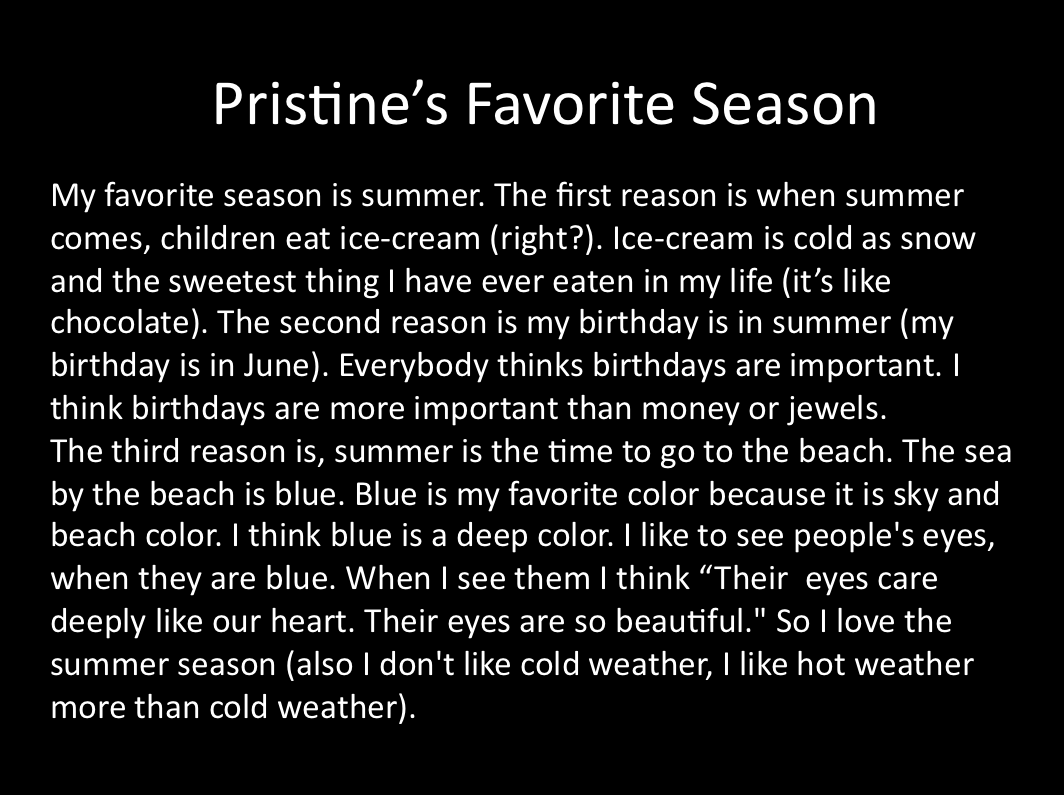 Pristine’s Favorite Season

My favorite season is summer. The first reason is when summer comes, children eat ice-cream (right?). Ice-cream is cold as snow and the sweetest thing I have ever eaten in my life (it’s like chocolate). The second reason is my birthday is in summer (my birthday is in June). Everybody thinks birthdays are important. I think birthdays are more important than money or jewels.
The third reason is, summer is the time to go to the beach. The sea by the beach is blue. Blue is my favorite color because it is sky and beach color. I think blue is a deep color. I like to see people's eyes, when they are blue. When I see them I think “Their eyes care deeply like our heart. Their eyes are so beautiful." So I love the summer season (also I don't like cold weather, I like hot weather more than cold weather).